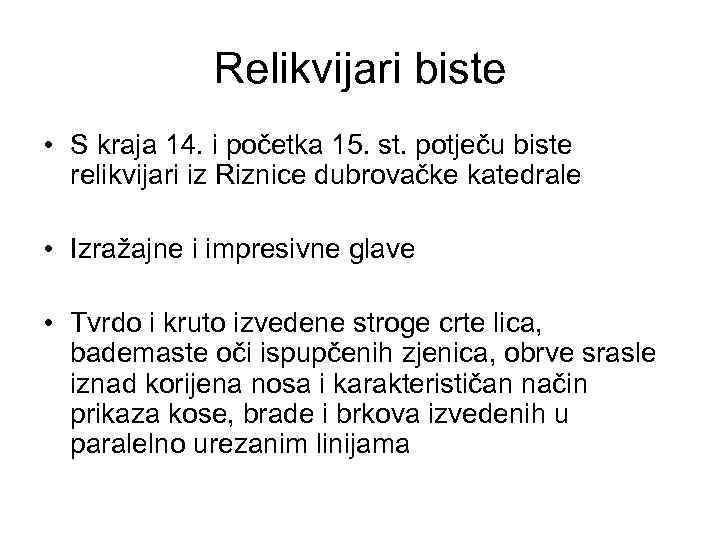 Relikvijari biste

• S kraja 14. i početka 15. st. potječu biste relikvijari iz Riznice dubrovačke katedrale

• Izražajne i impresivne glave

• Tvrdo i kruto izvedene stroge crte lica, bademaste oči ispupčenih zjenica, obrve srasle iznad korijena nosa i karakterističan način prikaza kose, brade i brkova izvedenih u paralelno urezanim linijama